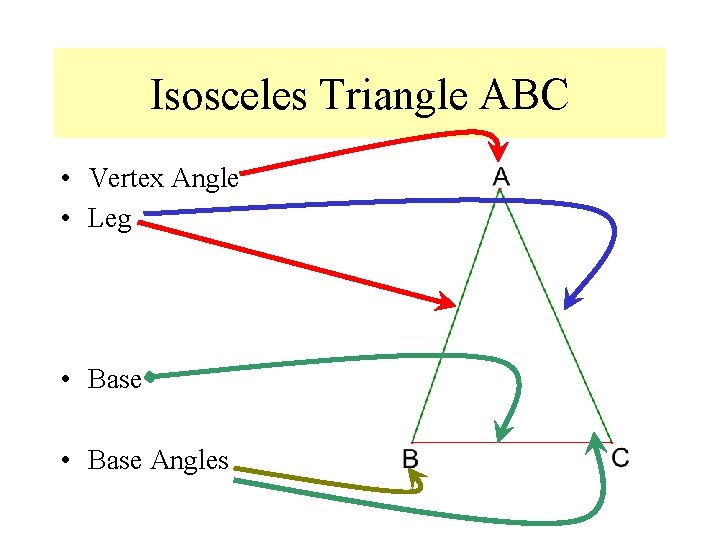 Isosceles Triangle ABC

• Vertex Angle
• Leg

• Base

• Base Angles

A
B
C